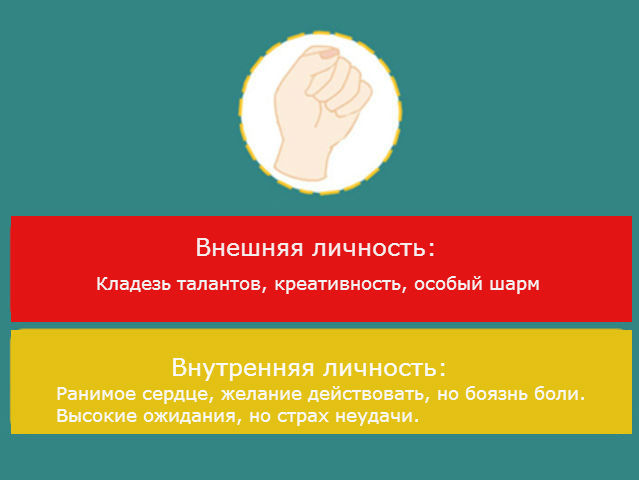 Внешняя личность:

Кладезь талантов, креативность, особый шарм

Внутренняя личность:

Ранимое сердце, желание действовать, но боязнь боли. Высокие ожидания, но страх неудачи.